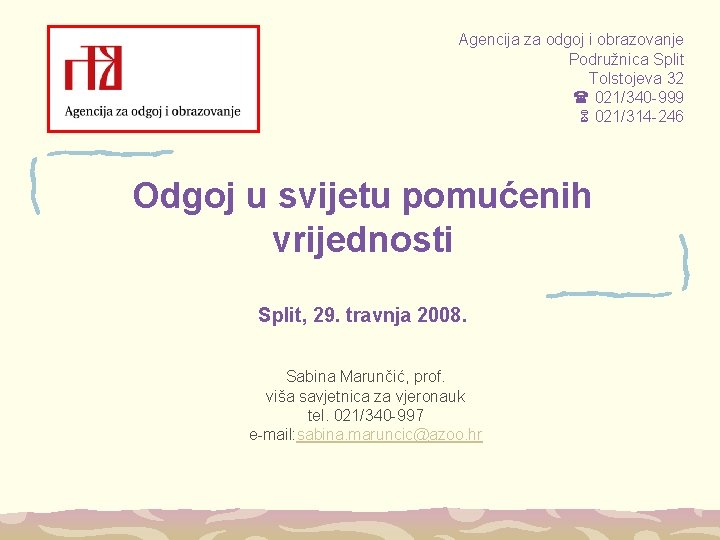 Agencija za odgoj i obrazovanje

Agencija za odgoj i obrazovanje
Podružnica Split
Tolstojeva 32
☎ 021/340-999
021/314-246

Odgoj u svijetu pomućenih vrijednosti

Split, 29. travnja 2008.

Sabina Marunčić, prof.
viša savjetnica za vjeronauk
tel. 021/340-997
e-mail:sabina.maruncic@azoo.hr